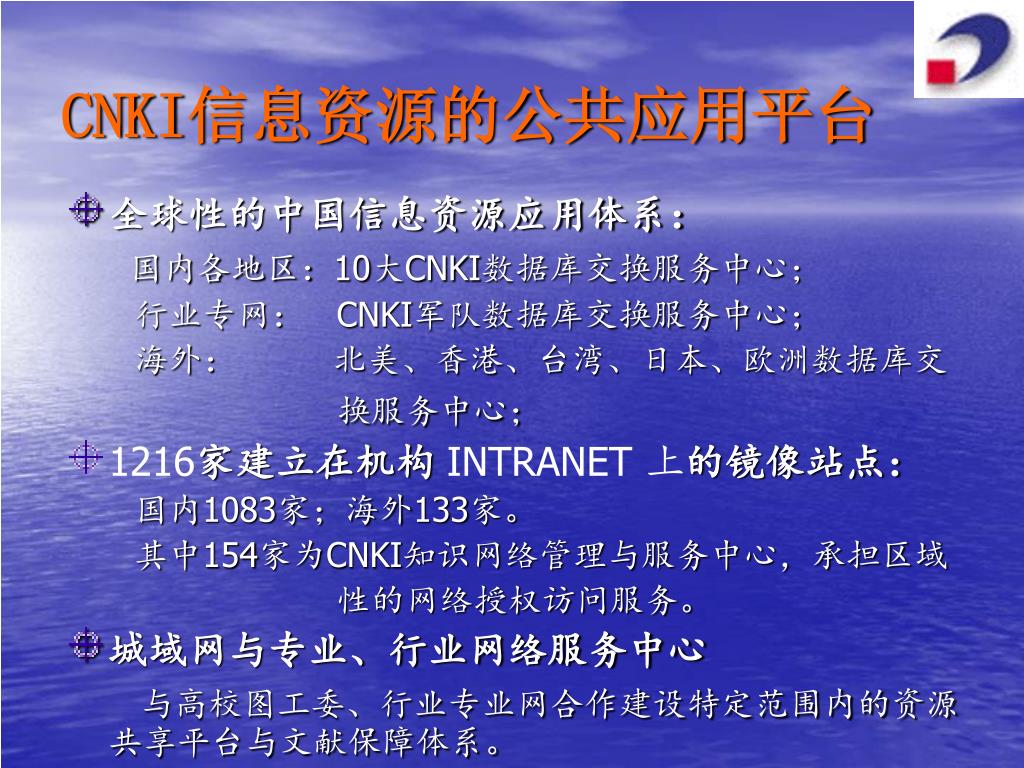 CNKI信息资源的公共应用平台

全球性的中国信息资源应用体系：

国内各地区：10大CNKI数据库交换服务中心；

行业专网： CNKI军队数据库交换服务中心；

海外： 北美、香港、台湾、日本、欧洲数据库交换服务中心；

1216家建立在机构 INTRANET 上的镜像站点：

国内1083家；海外133家。

其中154家为CNKI知识网络管理与服务中心，承担区域性的网络授权访问服务。

城域网与专业、行业网络服务中心

与高校图工委、行业专业网合作建设特定范围内的资源共享平台与文献保障体系。